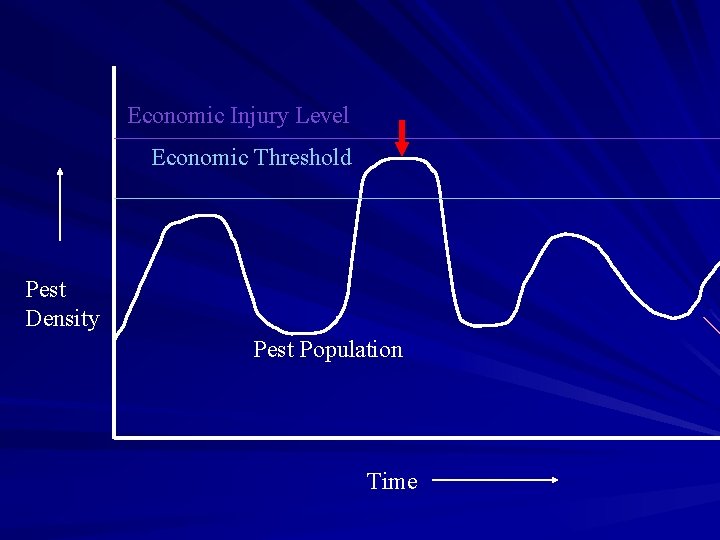 Economic Injury Level

Economic Threshold

Pest Density

Pest Population

Time